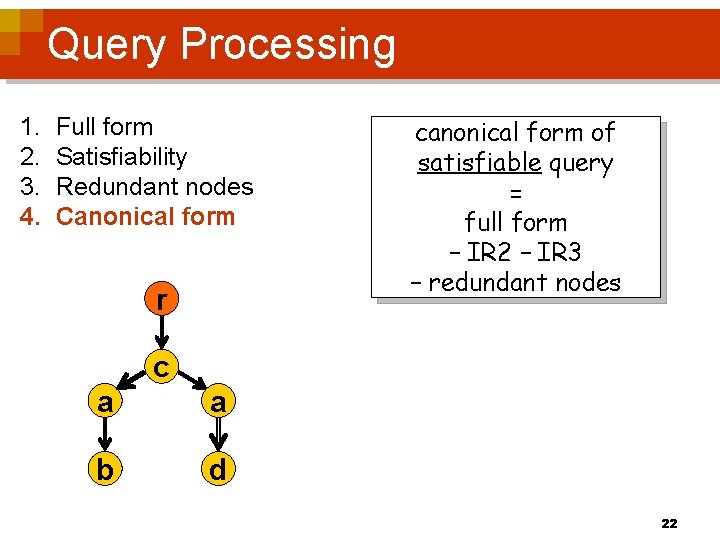 Query Processing

1. Full form
2. Satisfiability
3. Redundant nodes
4. Canonical form

canonical form of satisfiable query
=
full form
– IR2 – IR3
– redundant nodes

r
c
a
a
b
d

22